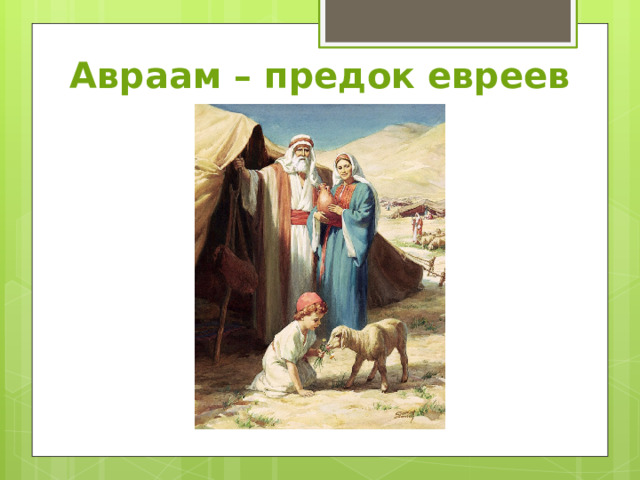 Авраам – предок евреев